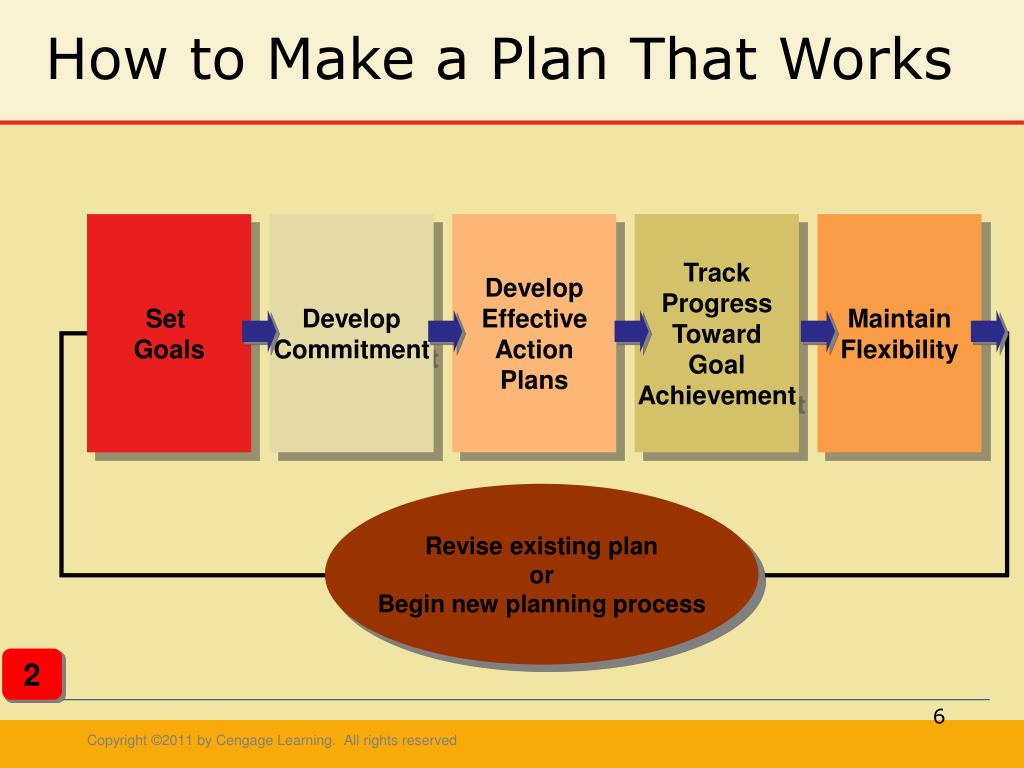 How to Make a Plan That Works

Set Goals

Develop Commitment

Develop Effective Action Plans

Track Progress Toward Goal Achievement

Maintain Flexibility

Revise existing plan
or
Begin new planning process

2

6

Copyright ©2011 by Cengage Learning. All rights reserved